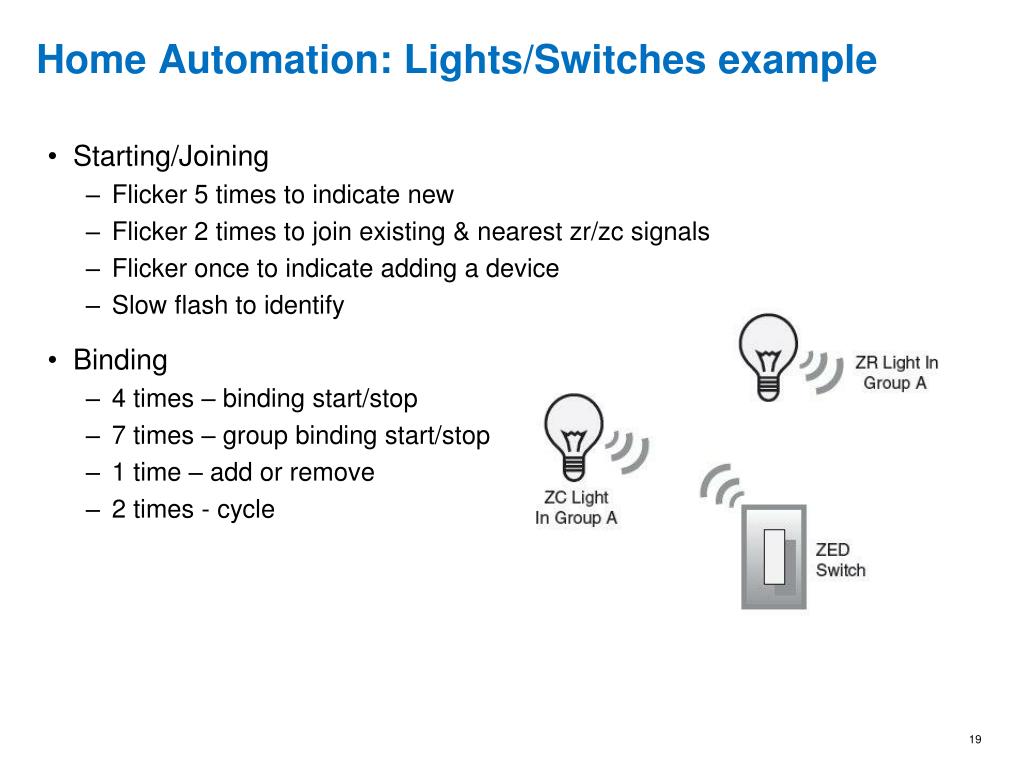 Home Automation: Lights/Switches example

• Starting/Joining
– Flicker 5 times to indicate new
– Flicker 2 times to join existing & nearest zr/zc signals
– Flicker once to indicate adding a device
– Slow flash to identify

• Binding
– 4 times – binding start/stop
– 7 times – group binding start/stop
– 1 time – add or remove
– 2 times - cycle

ZR Light In Group A

ZC Light In Group A

ZED Switch

19